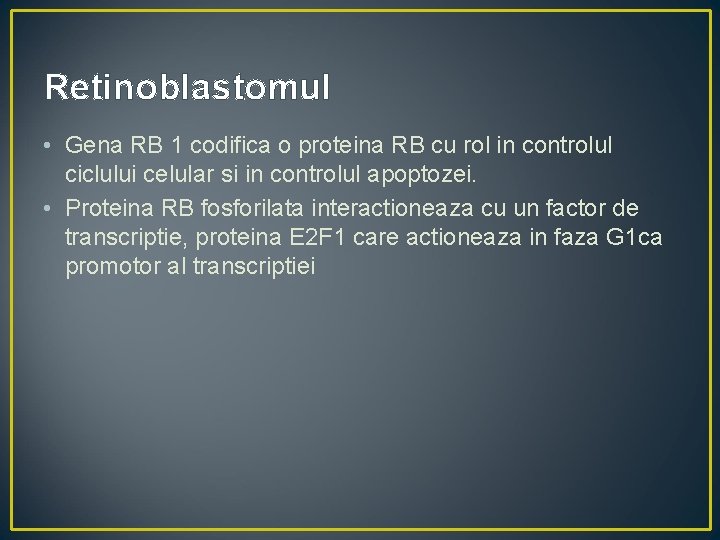 Retinoblastomul

• Gena RB 1 codifica o proteina RB cu rol in controlul ciclului celular si in controlul apoptozei.
• Proteina RB fosforilata interactioneaza cu un factor de transcriptie, proteina E2F1 care actioneaza in faza G1ca promotor al transcriptiei